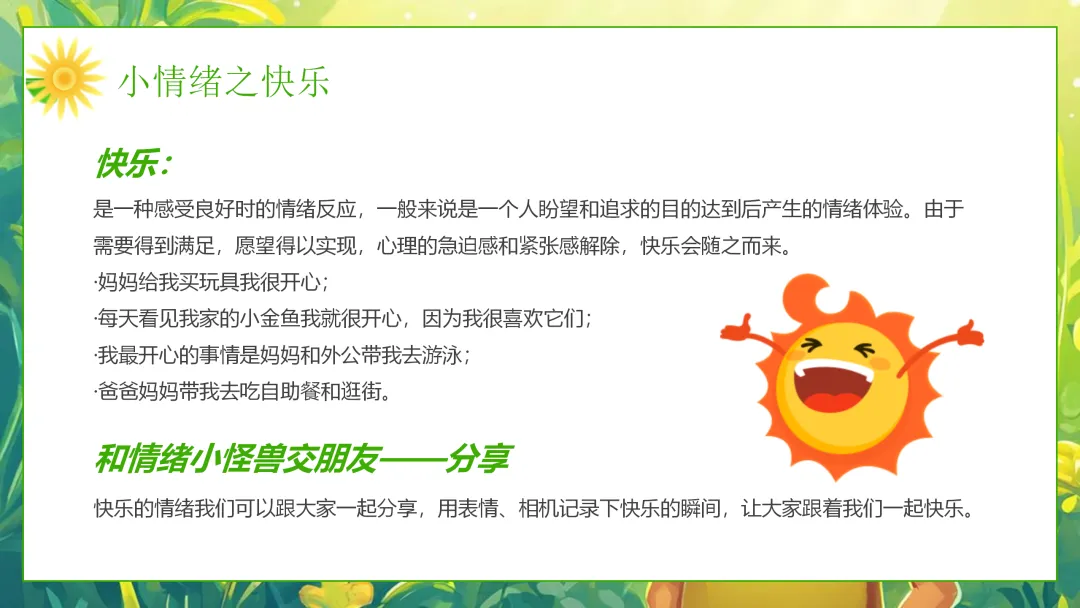 小情绪之快乐

快乐：

是一种感受良好时的情绪反应，一般来说是一个人盼望和追求的目的达到后产生的情绪体验。由于需要得到满足，愿望得以实现，心理的急迫感和紧张感解除，快乐会随之而来。

·妈妈给我买玩具我很开心；

·每天看见我家的小金鱼我就很开心，因为我很喜欢它们；

·我最开心的事情是妈妈和外公带我去游泳；

·爸爸妈妈带我去吃自助餐和逛街。

和情绪小怪兽交朋友——分享

快乐的情绪我们可以跟大家一起分享，用表情、相机记录下快乐的瞬间，让大家跟着我们一起快乐。